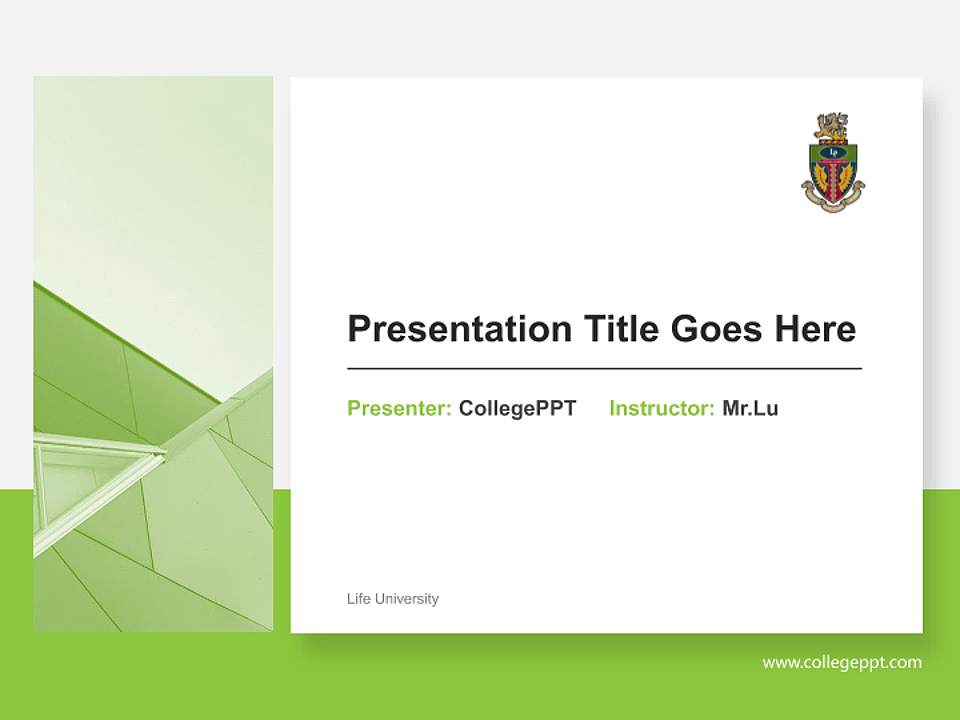 Presentation Title Goes Here

Presenter: CollegePPT Instructor: Mr.Lu

Life University

www.collegeppt.com